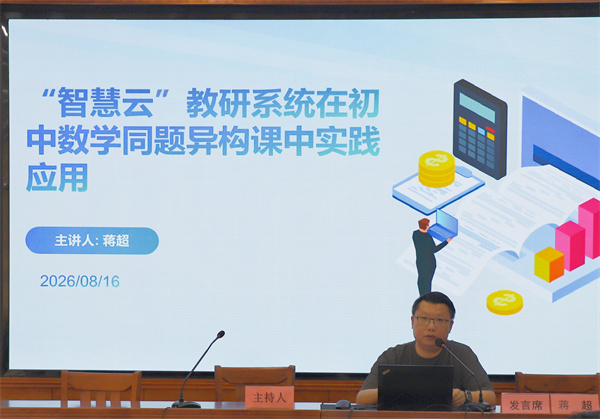 “智慧云”教研系统在初中数学同题异构课中实践应用

主讲人：蒋超

2026/08/16

主持人

发言席

蒋 超